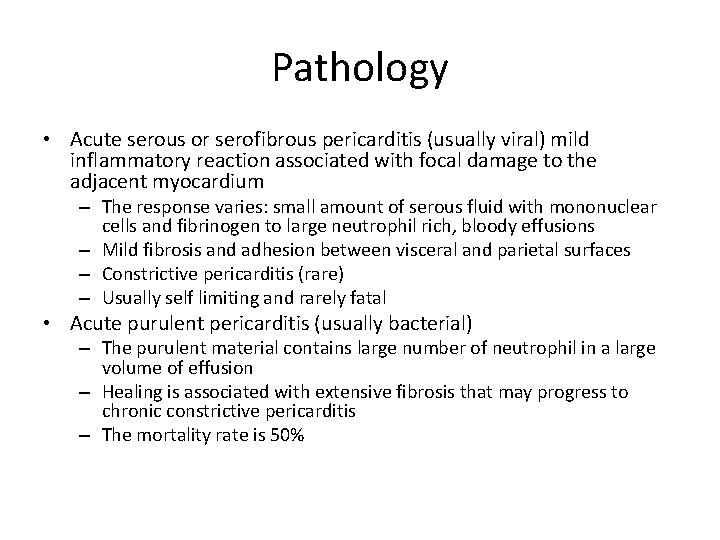 Pathology

• Acute serous or serofibrous pericarditis (usually viral) mild inflammatory reaction associated with focal damage to the adjacent myocardium
– The response varies: small amount of serous fluid with mononuclear cells and fibrinogen to large neutrophil rich, bloody effusions
– Mild fibrosis and adhesion between visceral and parietal surfaces
– Constrictive pericarditis (rare)
– Usually self limiting and rarely fatal
• Acute purulent pericarditis (usually bacterial)
– The purulent material contains large number of neutrophil in a large volume of effusion
– Healing is associated with extensive fibrosis that may progress to chronic constrictive pericarditis
– The mortality rate is 50%